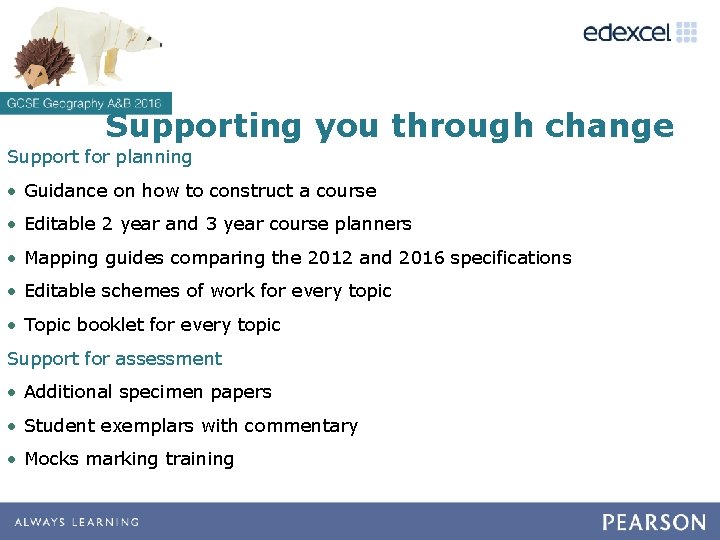 edexcel

GCSE Geography A&B 2016

Supporting you through change

Support for planning

• Guidance on how to construct a course

• Editable 2 year and 3 year course planners

• Mapping guides comparing the 2012 and 2016 specifications

• Editable schemes of work for every topic

• Topic booklet for every topic

Support for assessment

• Additional specimen papers

• Student exemplars with commentary

• Mocks marking training

ALWAYS LEARNING

PEARSON